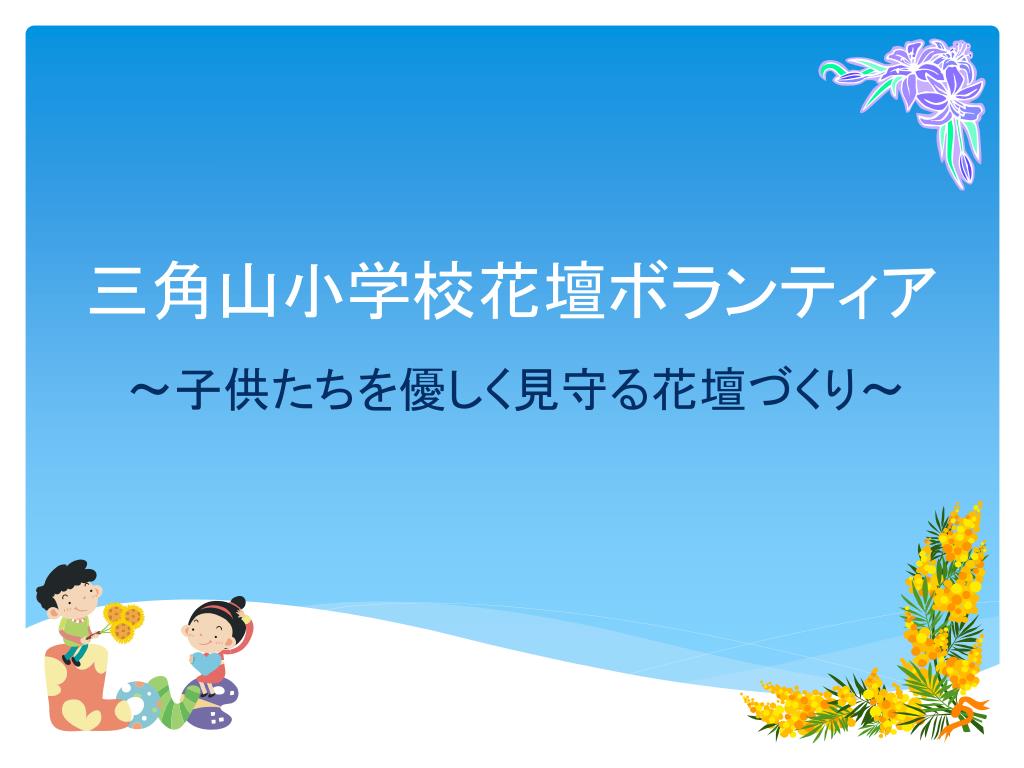 三角山小学校花壇ボランティア

～子供たちを優しく見守る花壇づくり～